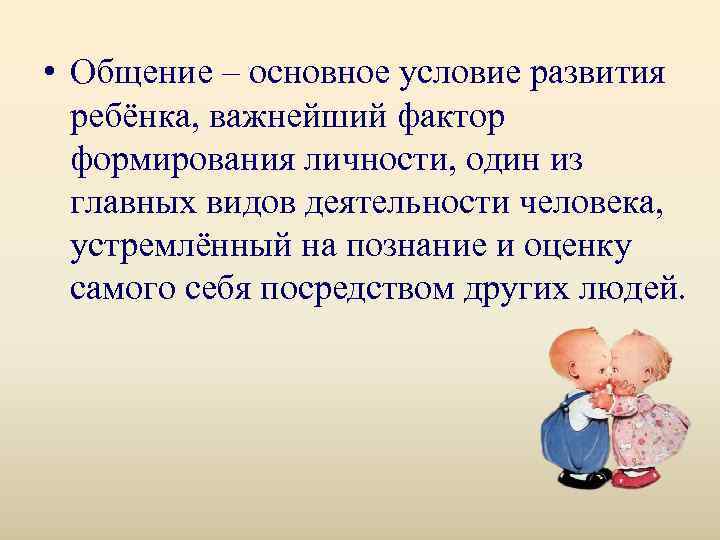 • Общение – основное условие развития ребёнка, важнейший фактор формирования личности, один из главных видов деятельности человека, устремлённый на познание и оценку самого себя посредством других людей.